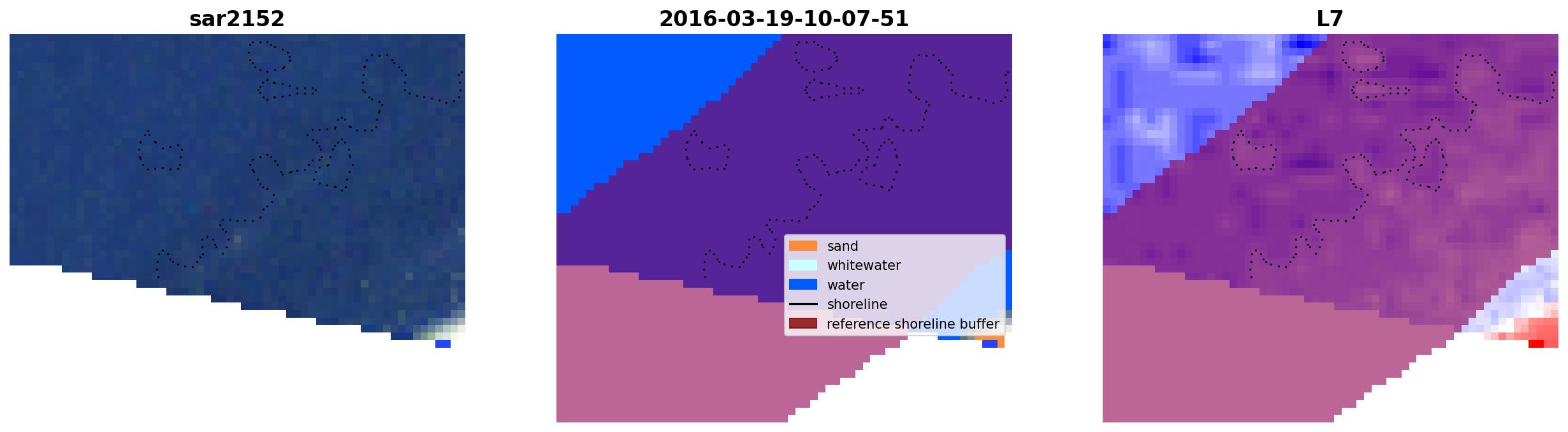 sar2152

2016-03-19-10-07-51

sand
whitewater
water
shoreline
reference shoreline buffer

L7